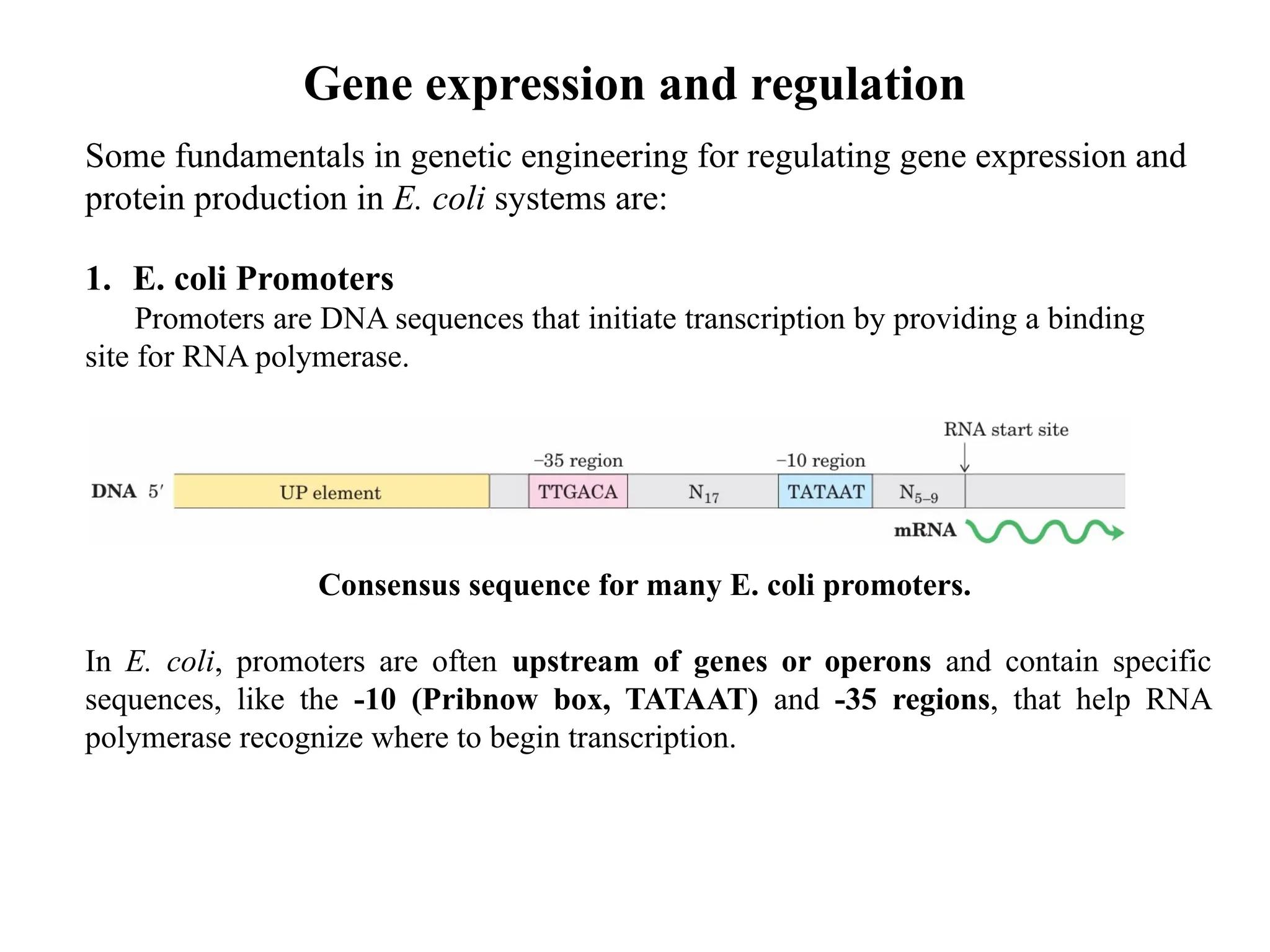 Gene expression and regulation

Some fundamentals in genetic engineering for regulating gene expression and protein production in E. coli systems are:

1. E. coli Promoters

Promoters are DNA sequences that initiate transcription by providing a binding site for RNA polymerase.

RNA start site

−35 region

−10 region

DNA 5′

UP element

TTGACA

$N_{17}$

TATAAT

$N_{5-9}$

mRNA

Consensus sequence for many E. coli promoters.

In E. coli, promoters are often upstream of genes or operons and contain specific sequences, like the -10 (Pribnow box, TATAAT) and -35 regions, that help RNA polymerase recognize where to begin transcription.